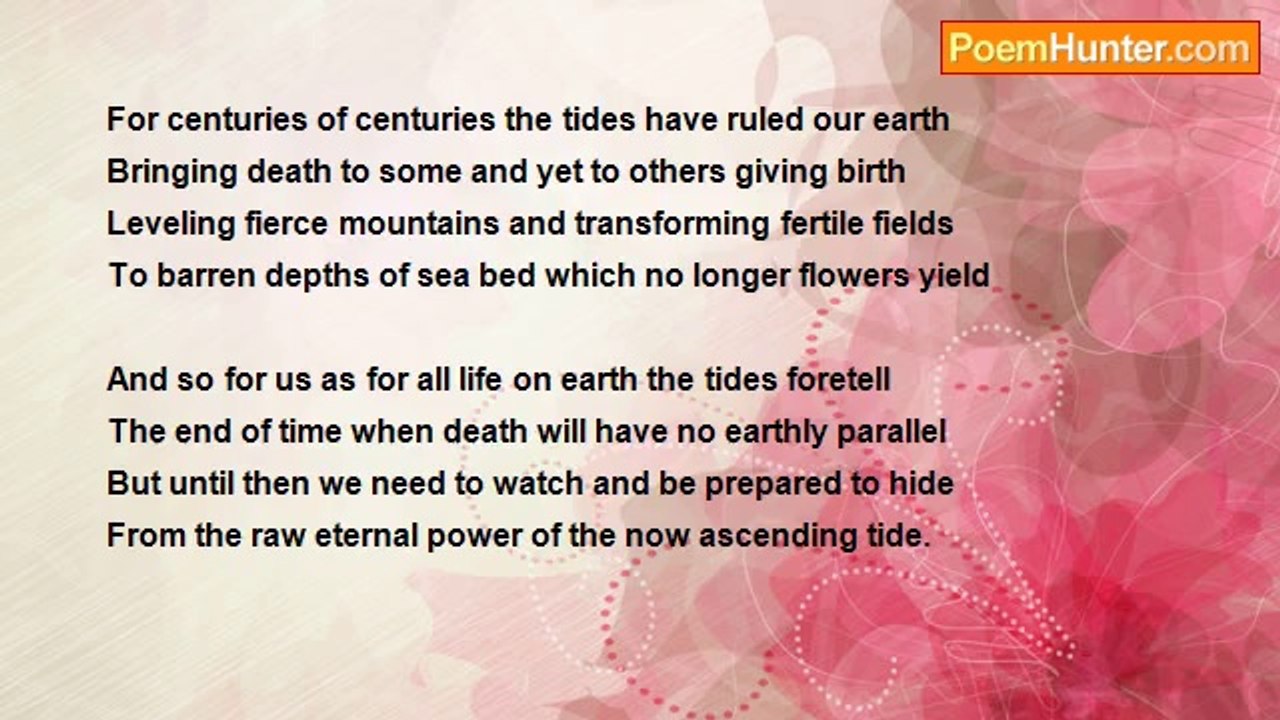 PoemHunter.com

For centuries of centuries the tides have ruled our earth
Bringing death to some and yet to others giving birth
Leveling fierce mountains and transforming fertile fields
To barren depths of sea bed which no longer flowers yield

And so for us as for all life on earth the tides foretell
The end of time when death will have no earthly parallel
But until then we need to watch and be prepared to hide
From the raw eternal power of the now ascending tide.